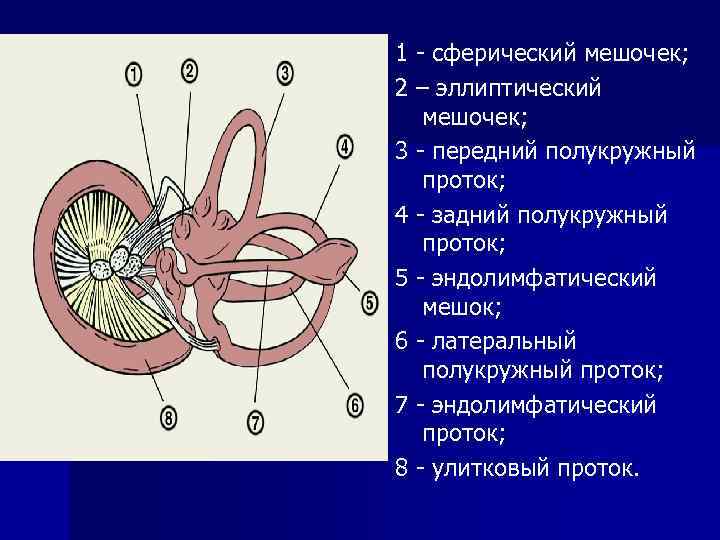 1
2
3
4
5
6
7
8

1 - сферический мешочек;
2 – эллиптический мешочек;
3 - передний полукружный проток;
4 - задний полукружный проток;
5 - эндолимфатический мешок;
6 - латеральный полукружный проток;
7 - эндолимфатический проток;
8 - улитковый проток.